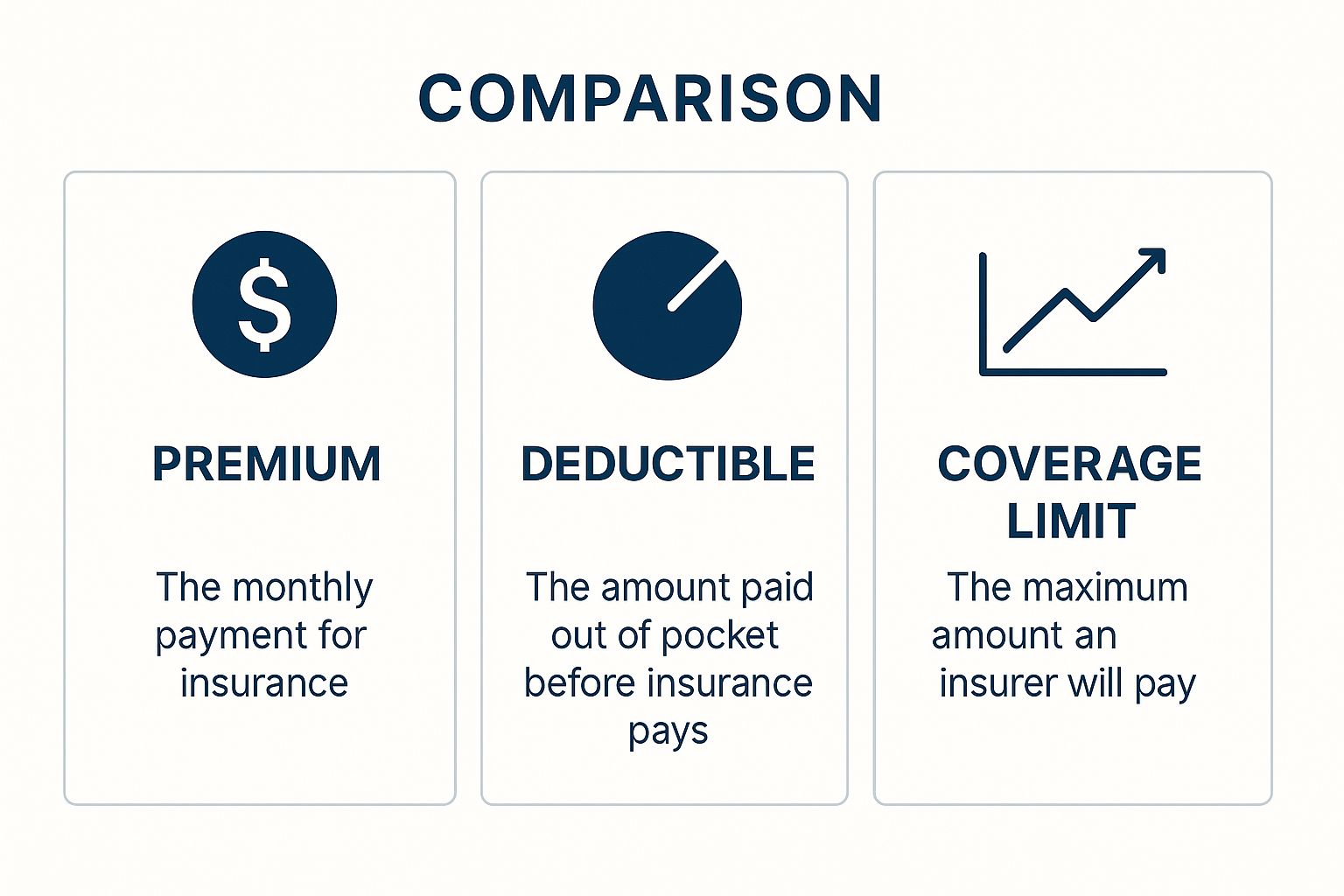 COMPARISON

$

PREMIUM

The monthly payment for insurance

DEDUCTIBLE

The amount paid out of pocket before insurance pays

COVERAGE LIMIT

The maximum amount an insurer will pay